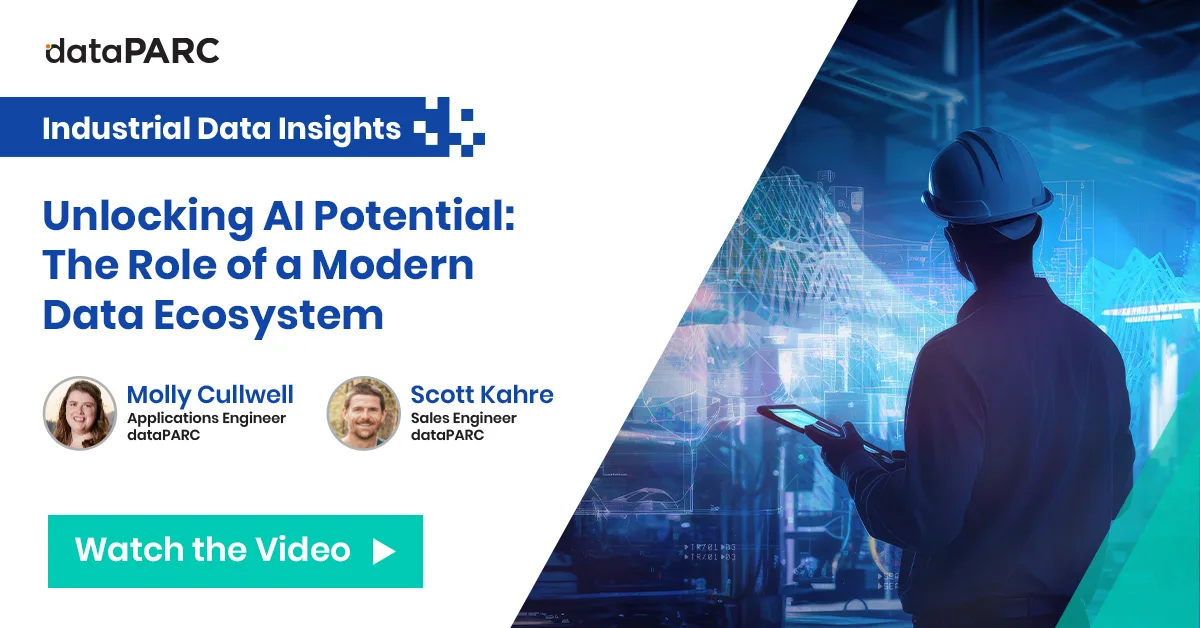 dataPARC

Industrial Data Insights

Unlocking AI Potential: The Role of a Modern Data Ecosystem

Molly Cullwell
Applications Engineer
dataPARC

Scott Kahre
Sales Engineer
dataPARC

Watch the Video